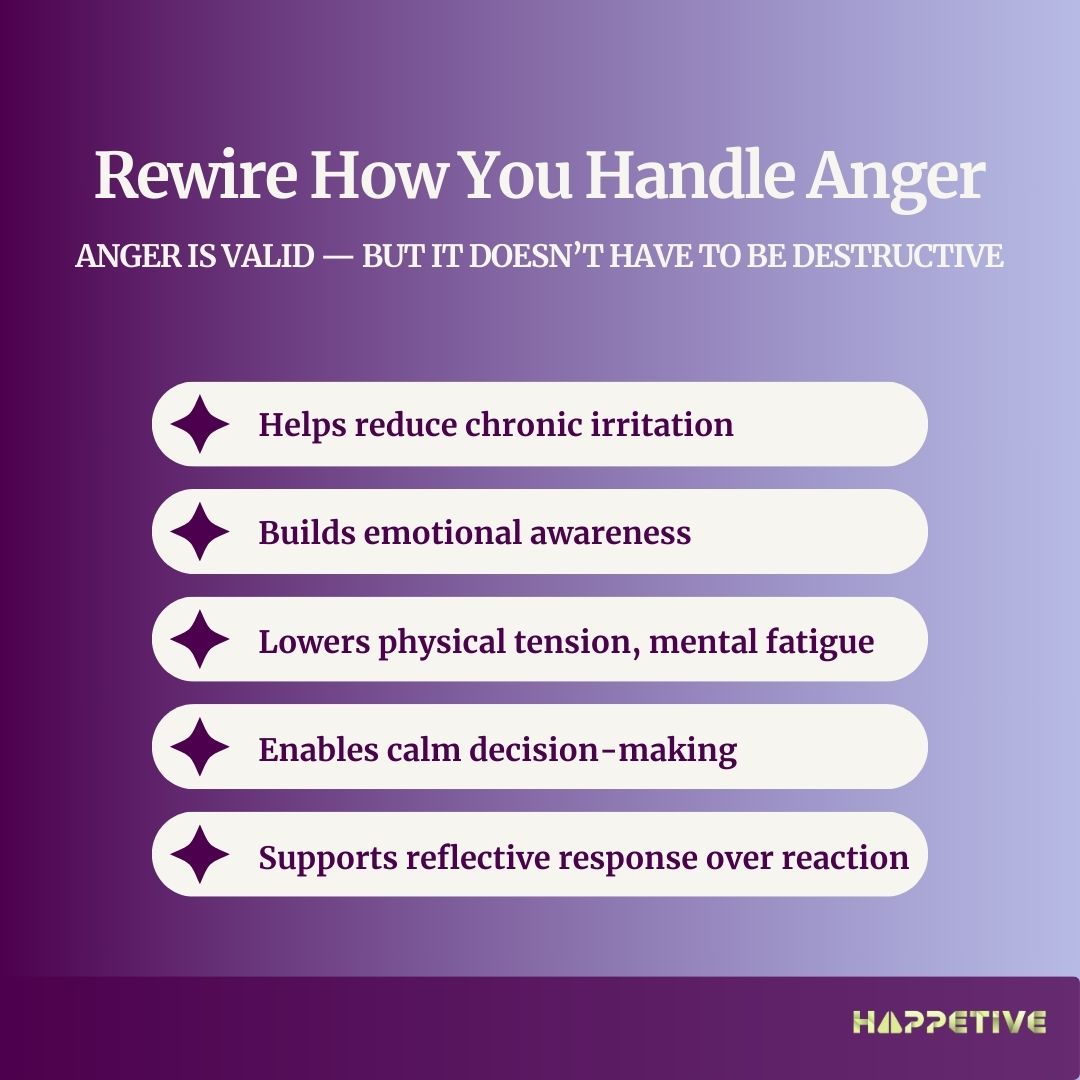 Rewire How You Handle Anger

ANGER IS VALID — BUT IT DOESN'T HAVE TO BE DESTRUCTIVE

Helps reduce chronic irritation

Builds emotional awareness

Lowers physical tension, mental fatigue

Enables calm decision-making

Supports reflective response over reaction

HAPPETIVE